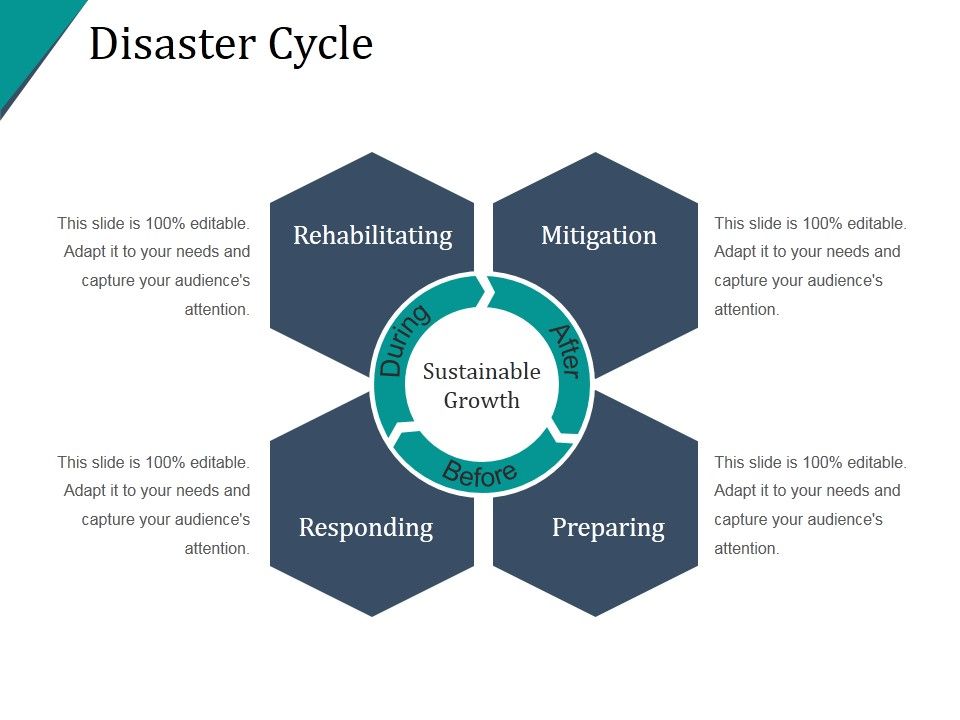 Disaster Cycle

This slide is 100% editable. Adapt it to your needs and capture your audience's attention.

Rehabilitating

Mitigation

This slide is 100% editable. Adapt it to your needs and capture your audience's attention.

During

After

Sustainable Growth

Before

This slide is 100% editable. Adapt it to your needs and capture your audience's attention.

Responding

Preparing

This slide is 100% editable. Adapt it to your needs and capture your audience's attention.